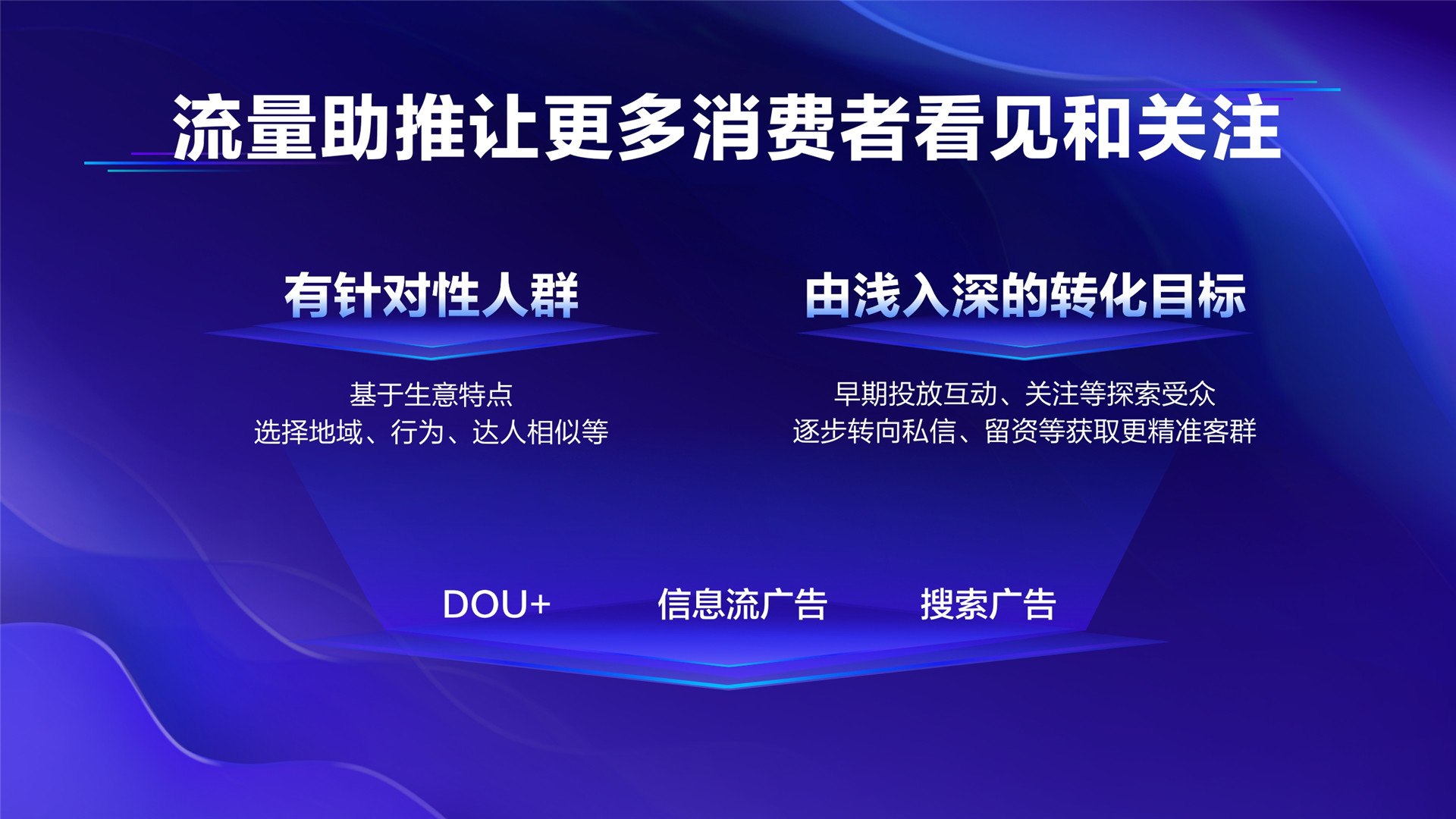 流量助推让更多消费者看见和关注

有针对性人群

基于生意特点
选择地域、行为、达人相似等

由浅入深的转化目标

早期投放互动、关注等探索受众
逐步转向私信、留资等获取更精准客群

DOU+

信息流广告

搜索广告